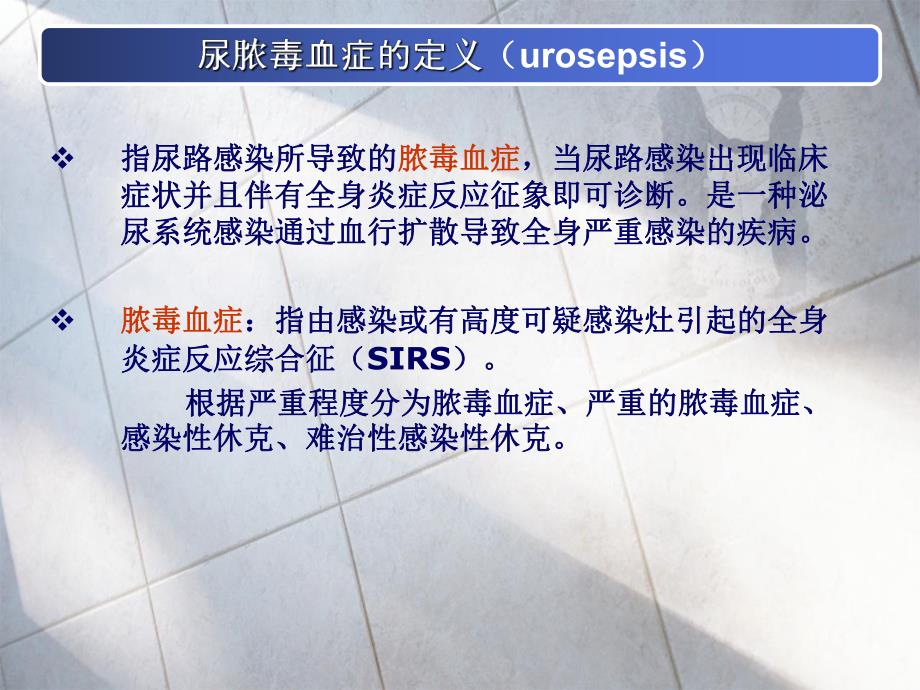 尿脓毒血症的定义（urosepsis）

❖ 指尿路感染所导致的脓毒血症，当尿路感染出现临床症状并且伴有全身炎症反应征象即可诊断。是一种泌尿系统感染通过血行扩散导致全身严重感染的疾病。

❖ 脓毒血症：指由感染或有高度可疑感染灶引起的全身炎症反应综合征（SIRS）。

根据严重程度分为脓毒血症、严重的脓毒血症、感染性休克、难治性感染性休克。